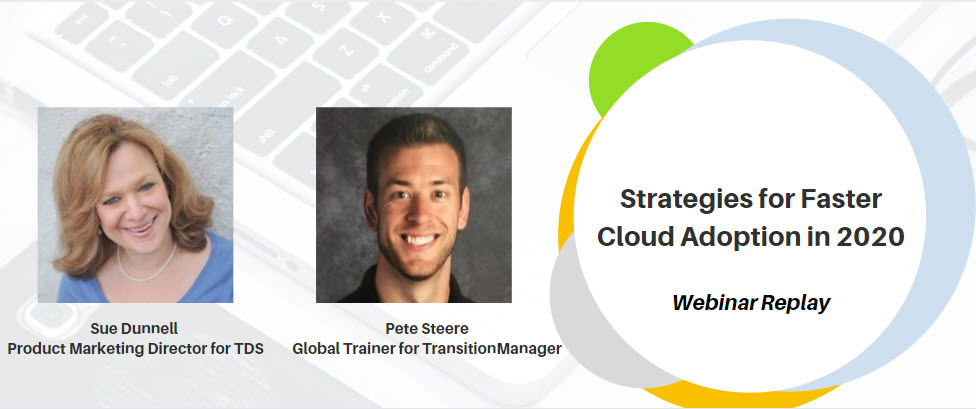 Sue Dunnell
Product Marketing Director for TDS

Pete Steere
Global Trainer for TransitionManager

Strategies for Faster Cloud Adoption in 2020

Webinar Replay